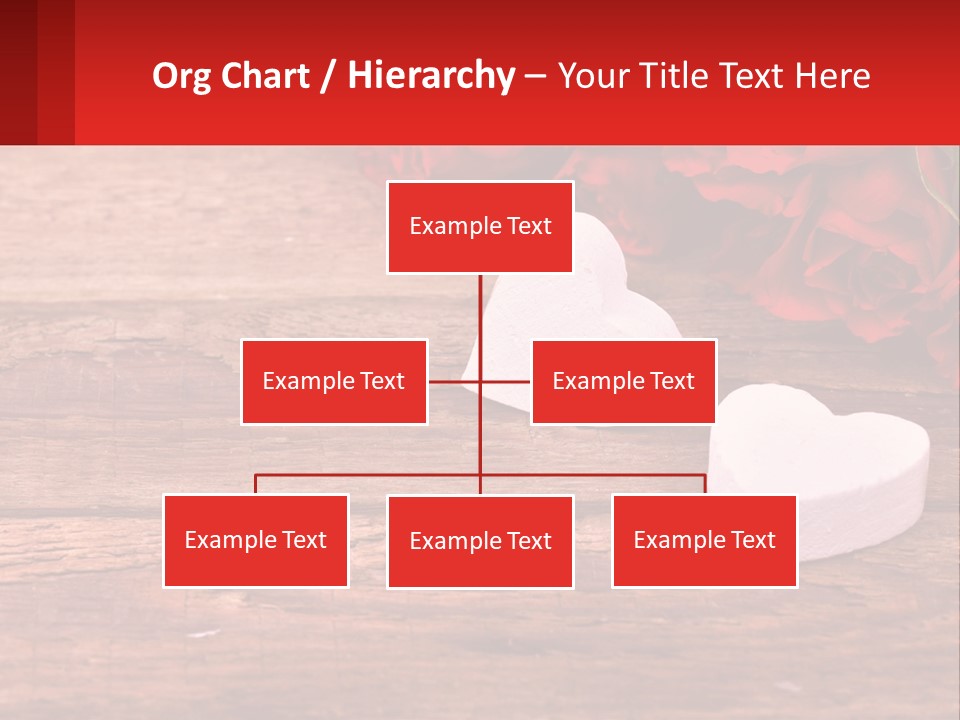 Org Chart / Hierarchy – Your Title Text Here

Example Text

Example Text

Example Text

Example Text

Example Text

Example Text